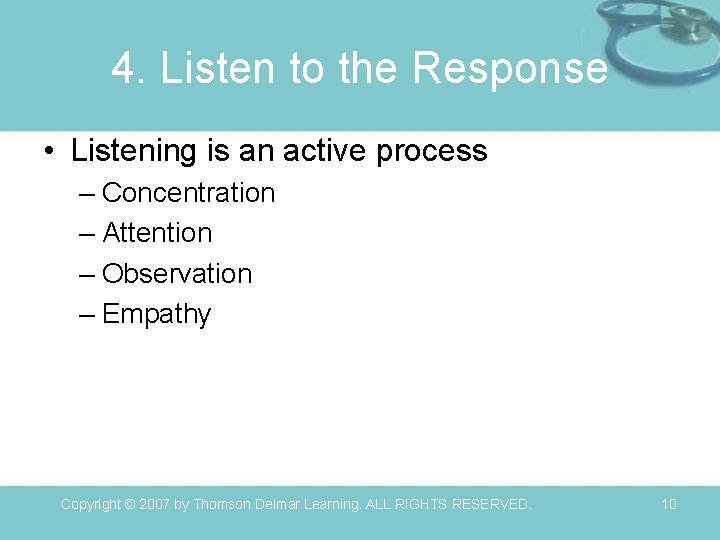 4. Listen to the Response

• Listening is an active process
– Concentration
– Attention
– Observation
– Empathy

Copyright © 2007 by Thomson Delmar Learning. ALL RIGHTS RESERVED.

10